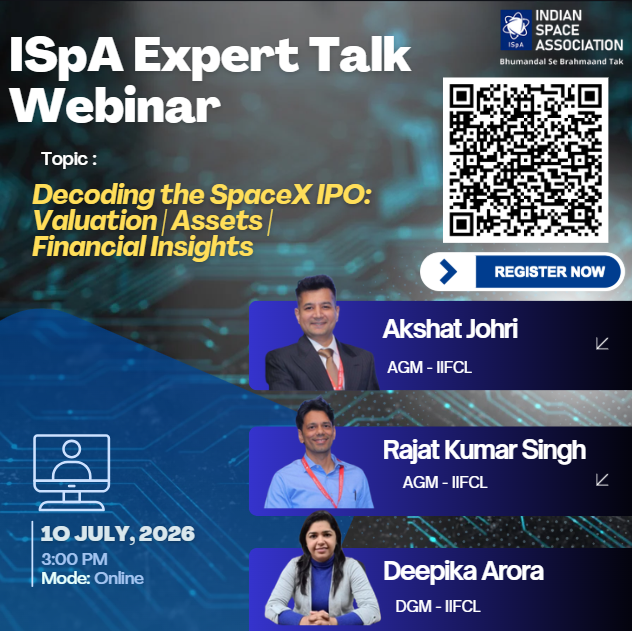 ISpA Expert Talk Webinar

ISpA
INDIAN SPACE ASSOCIATION
Bhumandal Se Brahmaand Tak

Topic :

Decoding the SpaceX IPO: Valuation | Assets | Financial Insights

REGISTER NOW

Akshat Johri
AGM - IIFCL

Rajat Kumar Singh
AGM - IIFCL

Deepika Arora
DGM - IIFCL

10 JULY, 2026
3:00 PM
Mode: Online